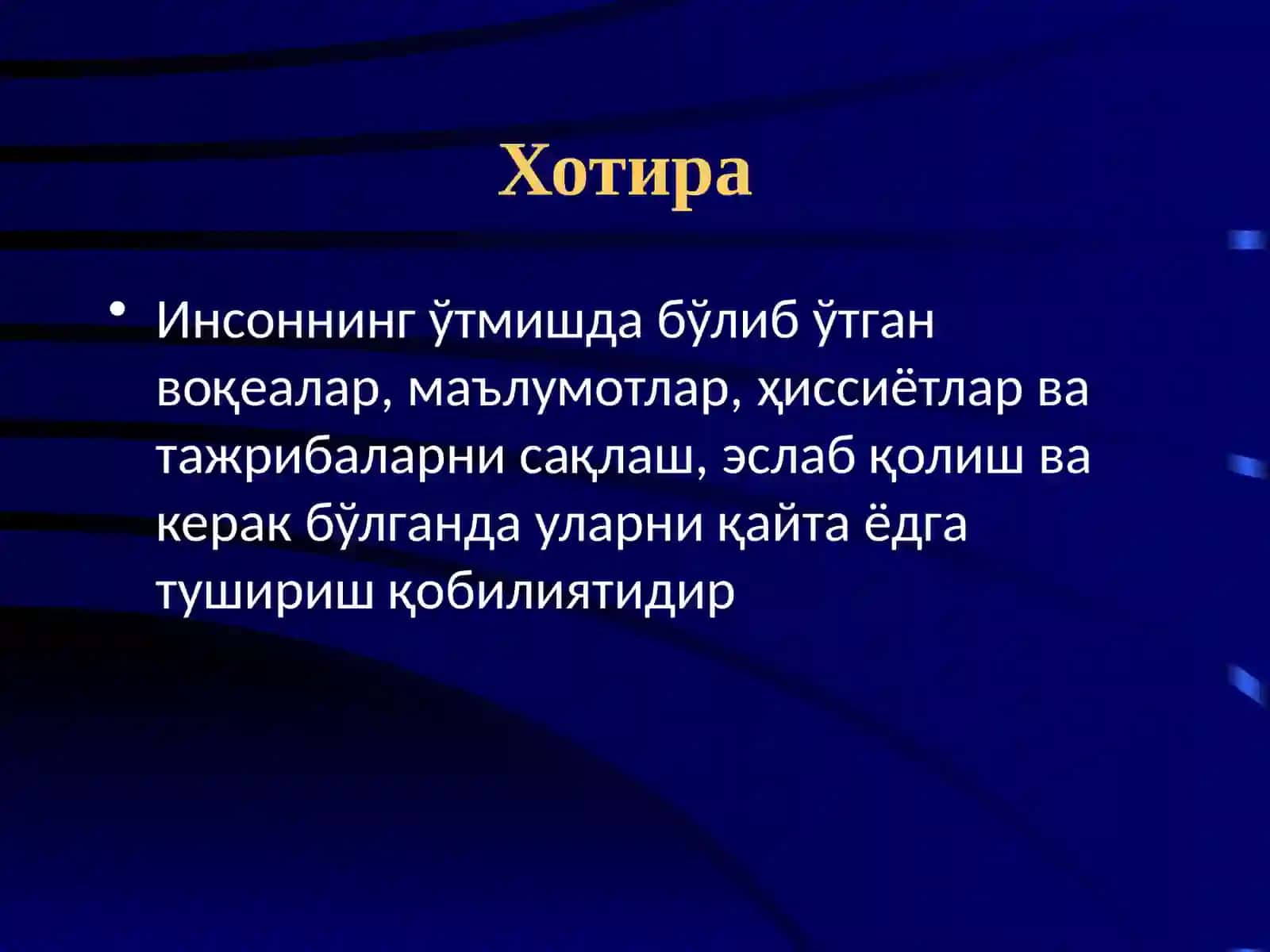 Хотира

• Инсоннинг ўтмишда бўлиб ўтган воқеалар, маълумотлар, ҳиссиётлар ва тажрибаларни сақлаш, эслаб қолиш ва керак бўлганда уларни қайта ёдга тушириш қобилиятидир